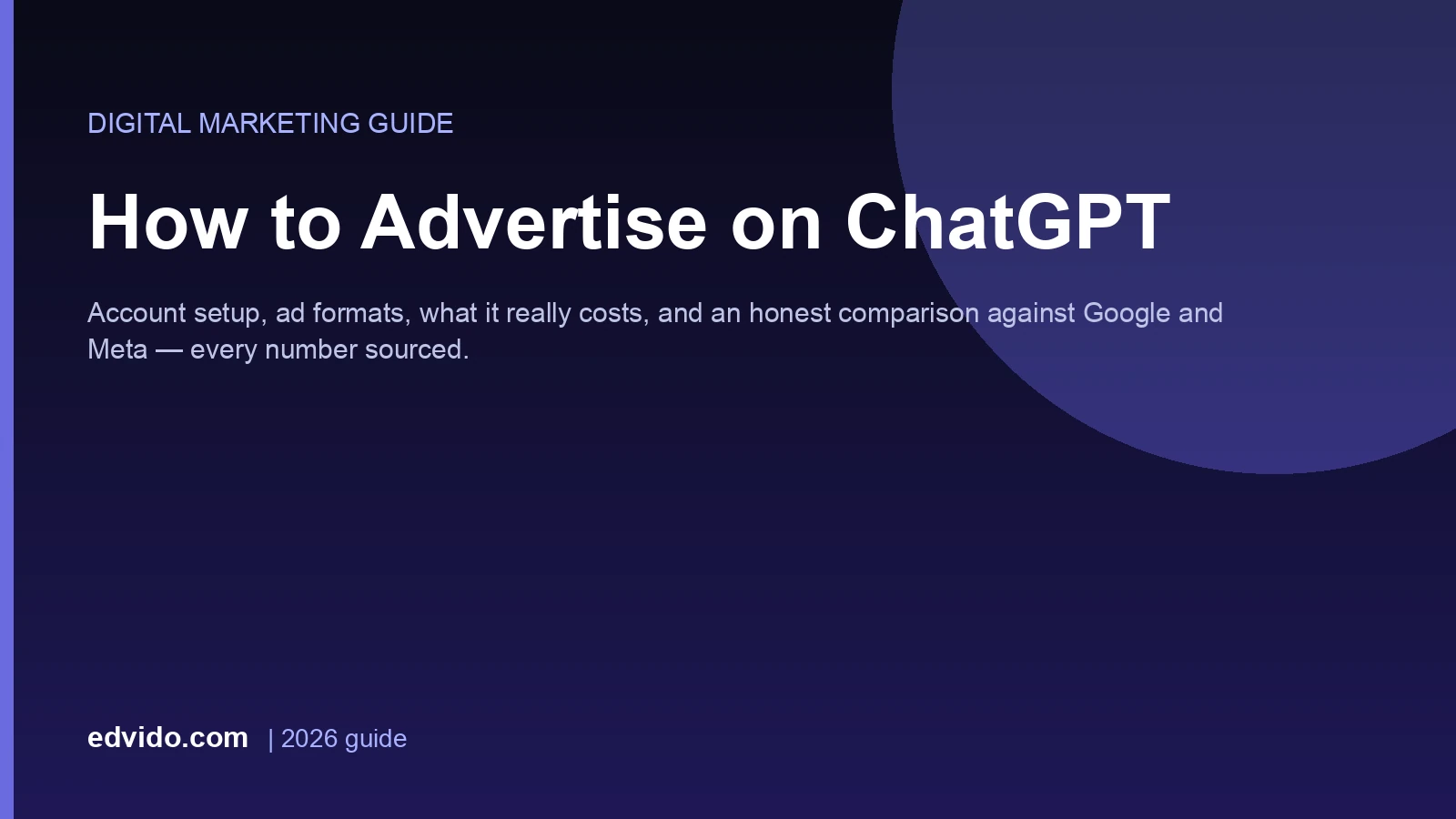 DIGITAL MARKETING GUIDE

How to Advertise on ChatGPT

Account setup, ad formats, what it really costs, and an honest comparison against Google and Meta — every number sourced.

edvido.com | 2026 guide